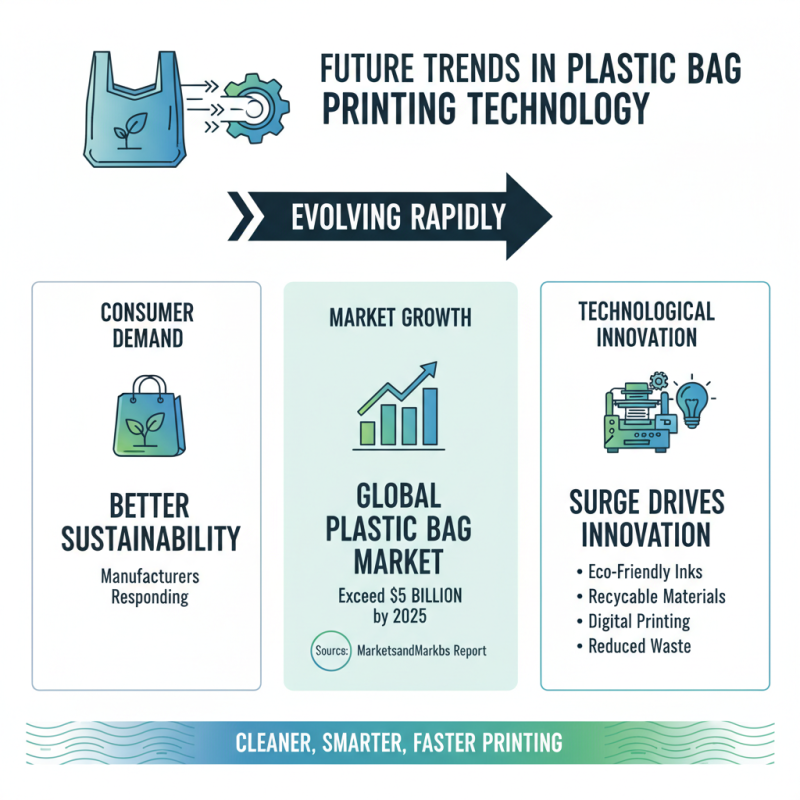 FUTURE TRENDS IN PLASTIC BAG PRINTING TECHNOLOGY

EVOLVING RAPIDLY

CONSUMER DEMAND

BETTER SUSTAINABILITY

Manufacturers Responding

MARKET GROWTH

GLOBAL PLASTIC BAG MARKET

Exceed $5 BILLION by 2025

Sources: MarketsandMarkbs Report

TECHNOLOGICAL INNOVATION

SURGE DRIVES INNOVATION

• Eco-Friendly Inks
• Recycable Materials
• Digital Printing
• Reduced Waste

CLEANER, SMARTER, FASTER PRINTING